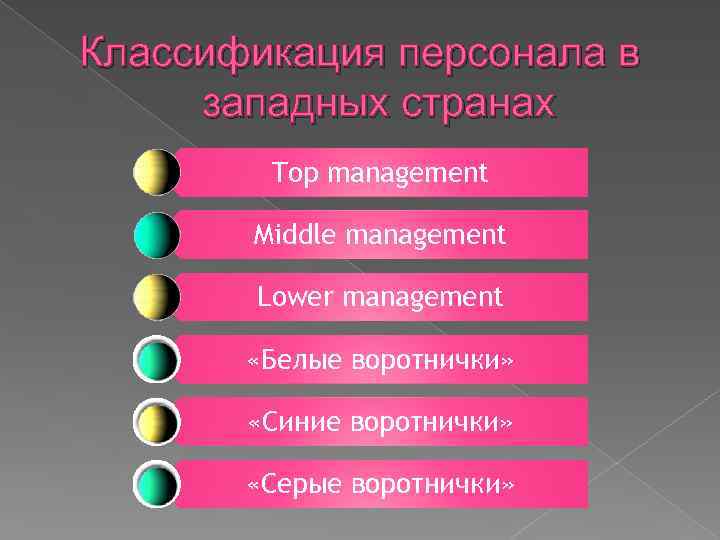 Классификация персонала в западных странах

Top management

Middle management

Lower management

«Белые воротнички»

«Синие воротнички»

«Серые воротнички»